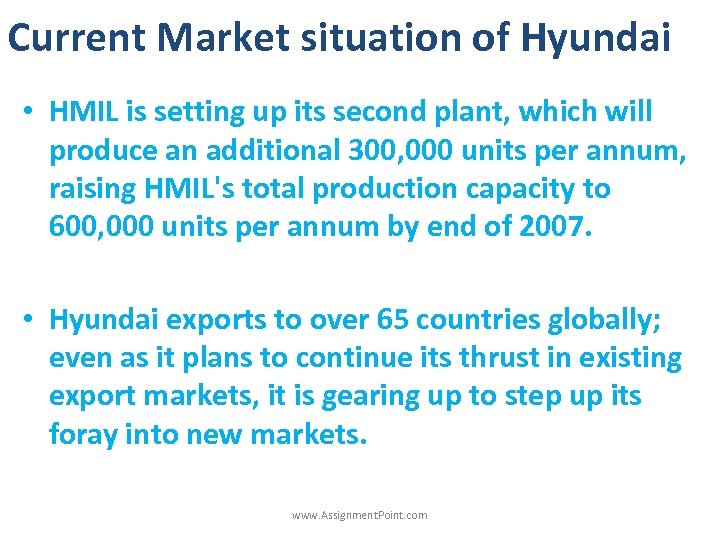 Current Market situation of Hyundai

• HMIL is setting up its second plant, which will produce an additional 300,000 units per annum, raising HMIL's total production capacity to 600,000 units per annum by end of 2007.

• Hyundai exports to over 65 countries globally; even as it plans to continue its thrust in existing export markets, it is gearing up to step up its foray into new markets.

www.AssignmentPoint.com